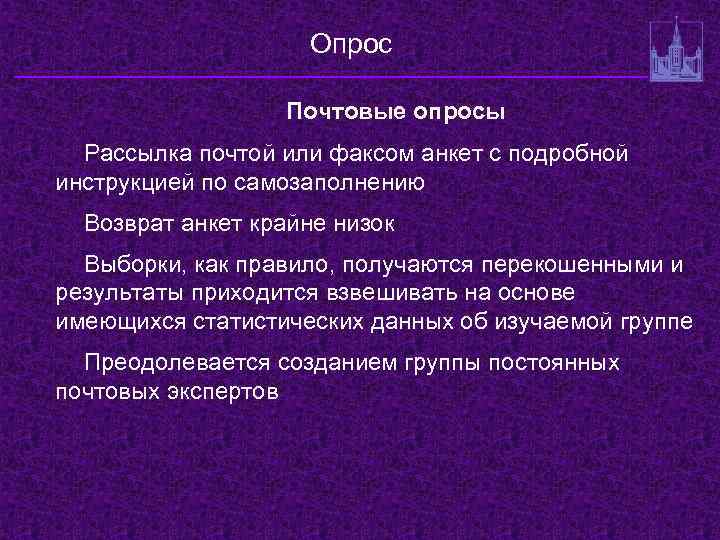 Опрос

Почтовые опросы

Рассылка почтой или факсом анкет с подробной инструкцией по самозаполнению

Возврат анкет крайне низок

Выборки, как правило, получаются перекошенными и результаты приходится взвешивать на основе имеющихся статистических данных об изучаемой группе

Преодолевается созданием группы постоянных почтовых экспертов